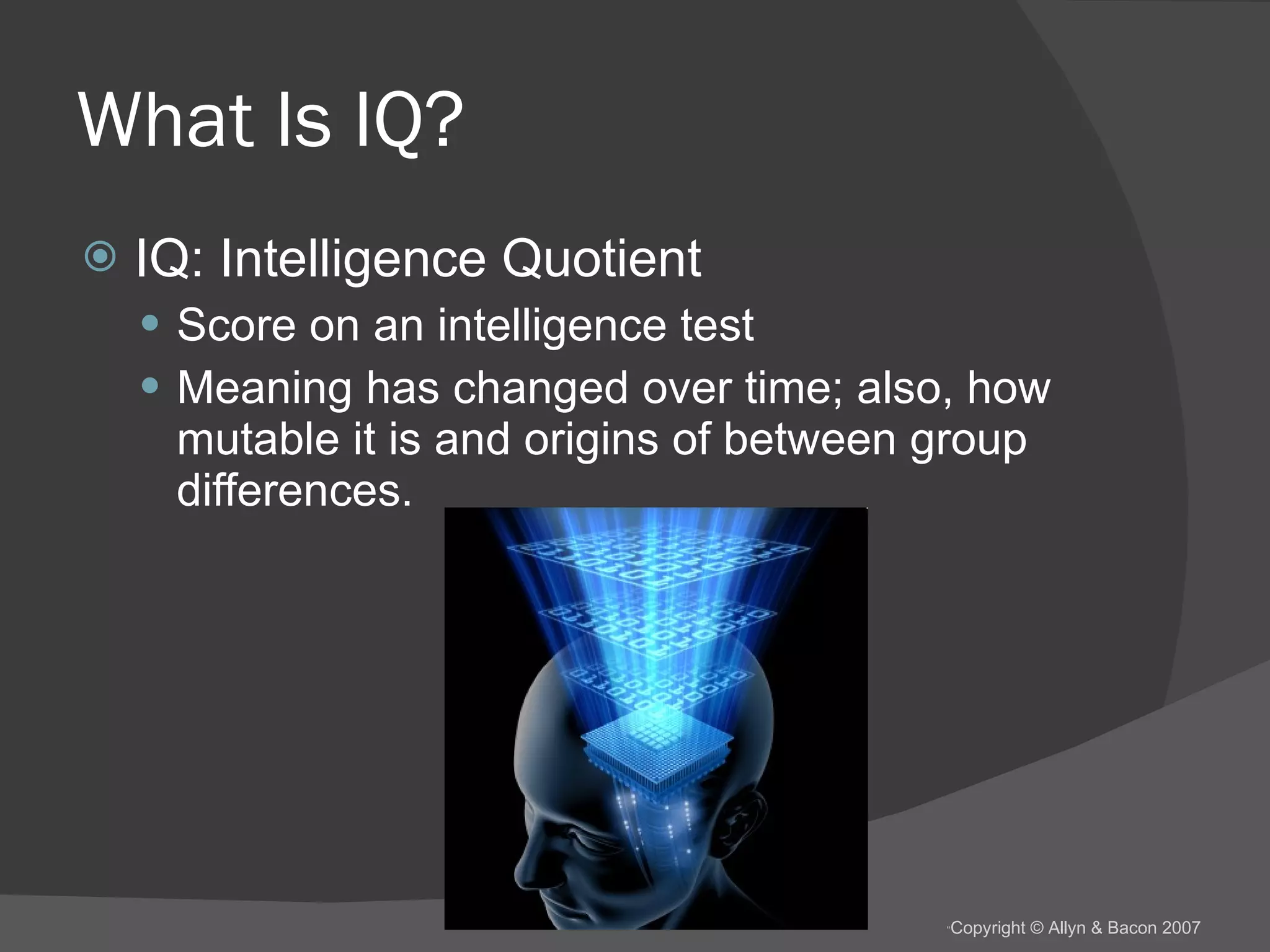 What Is IQ?

IQ: Intelligence Quotient

Score on an intelligence test

Meaning has changed over time; also, how mutable it is and origins of between group differences.

Copyright © Allyn & Bacon 2007